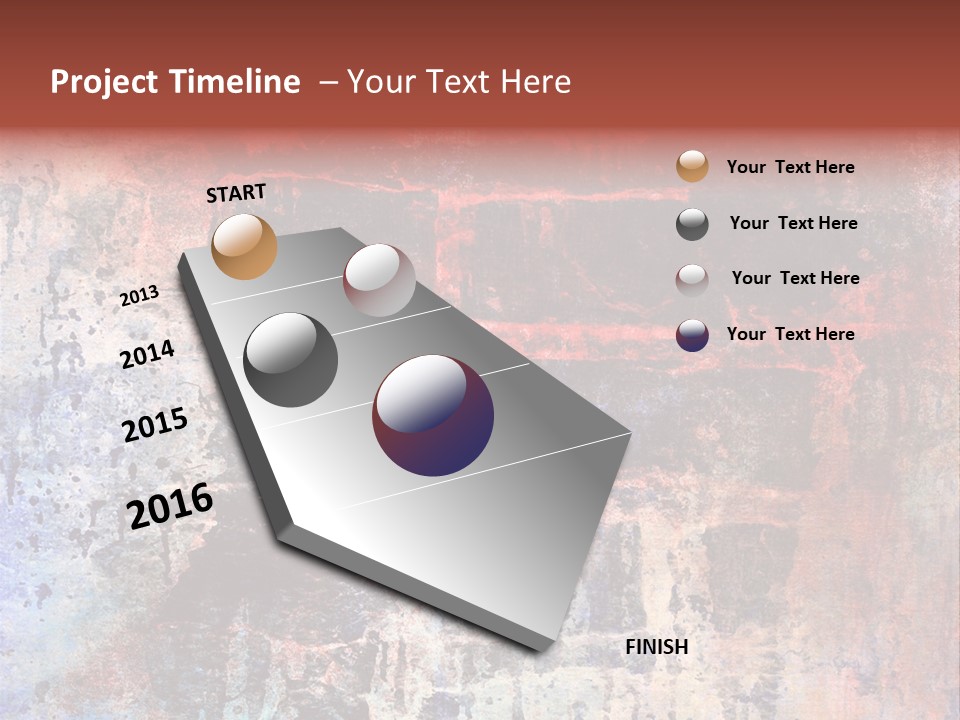 Project Timeline – Your Text Here

START

2013

2014

2015

2016

FINISH

Your Text Here

Your Text Here

Your Text Here

Your Text Here